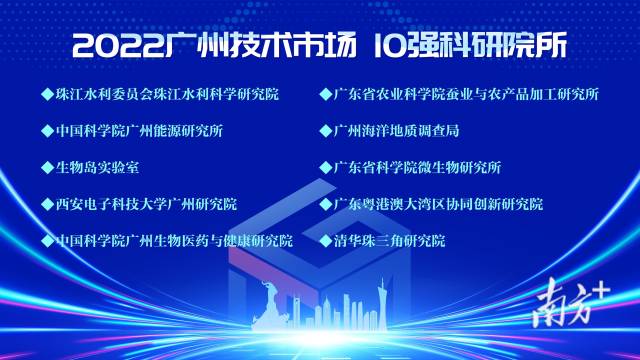 2022广州技术市场 10强科研院所

◆珠江水利委员会珠江水利科学研究院

◆中国科学院广州能源研究所

◆生物岛实验室

◆西安电子科技大学广州研究院

◆中国科学院广州生物医药与健康研究院

◆广东省农业科学院蚕业与农产品加工研究所

◆广州海洋地质调查局

◆广东省科学院微生物研究所

◆广东粤港澳大湾区协同创新研究院

◆清华珠三角研究院

南方+